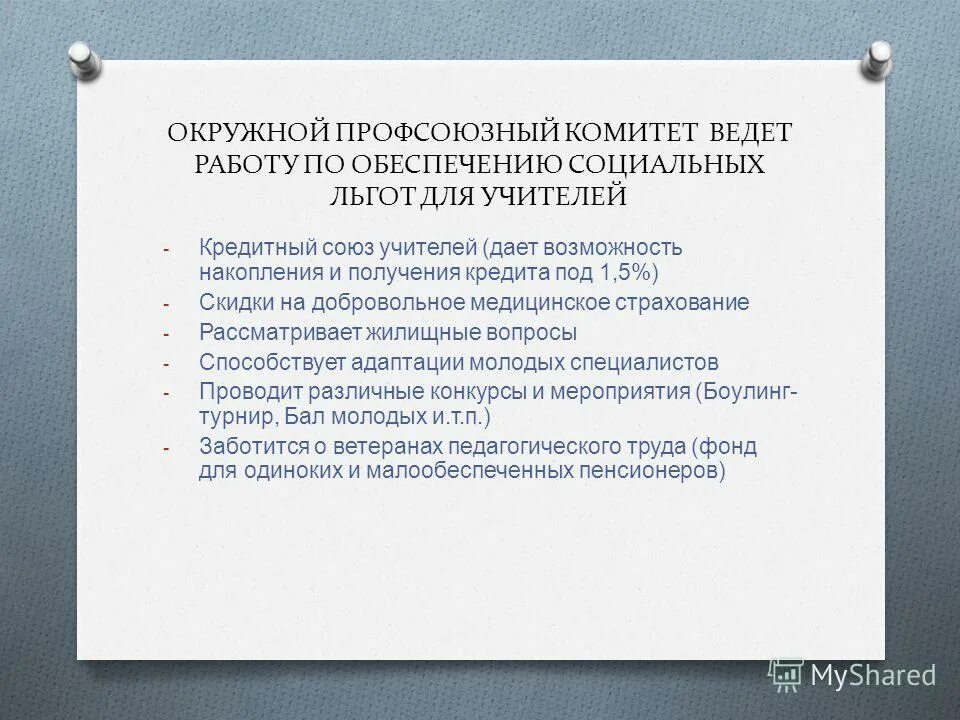 ОКРУЖНОЙ ПРОФСОЮЗНЫЙ КОМИТЕТ ВЕДЕТ РАБОТУ ПО ОБЕСПЕЧЕНИЮ СОЦИАЛЬНЫХ ЛЬГОТ ДЛЯ УЧИТЕЛЕЙ

- Кредитный союз учителей (дает возможность накопления и получения кредита под 1,5%)
- Скидки на добровольное медицинское страхование
- Рассматривает жилищные вопросы
- Способствует адаптации молодых специалистов
- Проводит различные конкурсы и мероприятия (Боулинг-турнир, Бал молодых и.т.п.)
- Заботится о ветеранах педагогического труда (фонд для одиноких и малообеспеченных пенсионеров)

MyShared